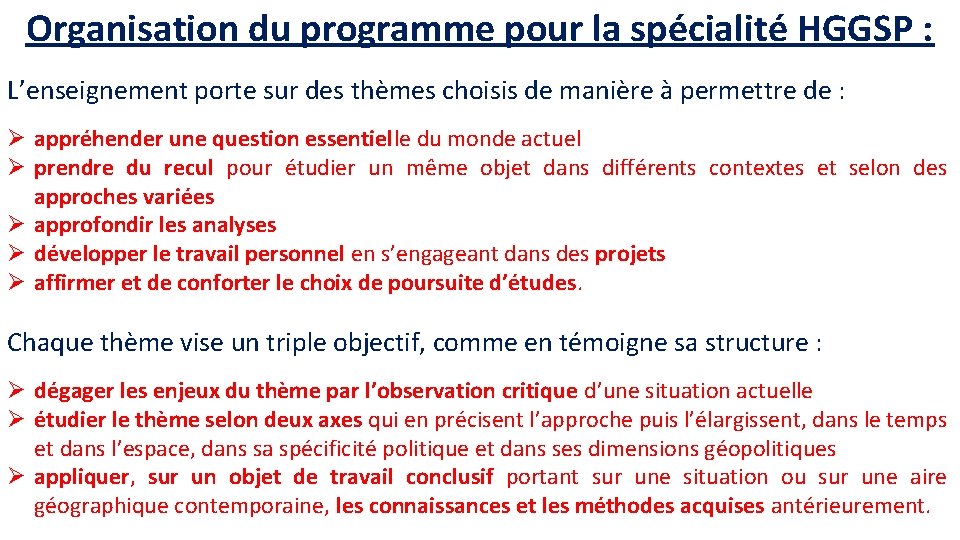 Organisation du programme pour la spécialité HGGSP :

L'enseignement porte sur des thèmes choisis de manière à permettre de :

➢ appréhender une question essentielle du monde actuel
➢ prendre du recul pour étudier un même objet dans différents contextes et selon des approches variées
➢ approfondir les analyses
➢ développer le travail personnel en s'engageant dans des projets
➢ affirmer et de conforter le choix de poursuite d'études.

Chaque thème vise un triple objectif, comme en témoigne sa structure :

➢ dégager les enjeux du thème par l'observation critique d'une situation actuelle
➢ étudier le thème selon deux axes qui en précisent l'approche puis l'élargissent, dans le temps et dans l'espace, dans sa spécificité politique et dans ses dimensions géopolitiques
➢ appliquer, sur un objet de travail conclusif portant sur une situation ou sur une aire géographique contemporaine, les connaissances et les méthodes acquises antérieurement.